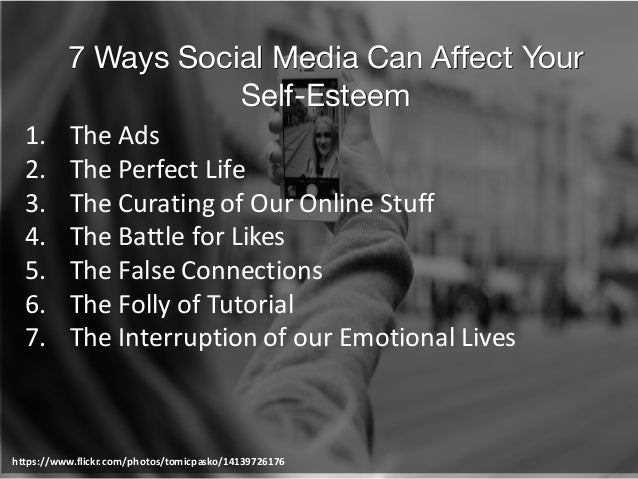 7 Ways Social Media Can Affect Your Self-Esteem

1. The Ads
2. The Perfect Life
3. The Curating of Our Online Stuff
4. The Battle for Likes
5. The False Connections
6. The Folly of Tutorial
7. The Interruption of our Emotional Lives

https://www.flickr.com/photos/tomicpasko/14139726176